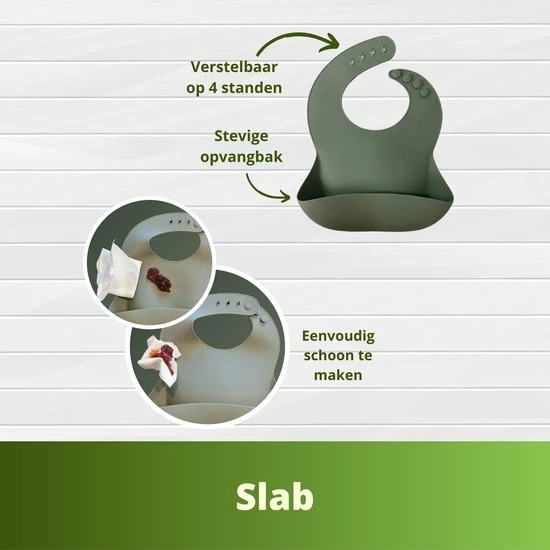 Verstelbaar op 4 standen

Stevige opvangbak

Eenvoudig schoon te maken

Slab